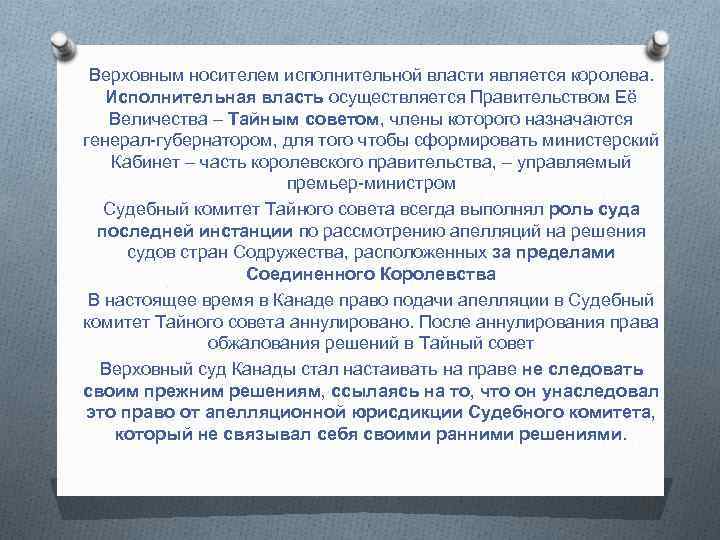 Верховным носителем исполнительной власти является королева. Исполнительная власть осуществляется Правительством Её Величества – Тайным советом, члены которого назначаются генерал-губернатором, для того чтобы сформировать министерский Кабинет – часть королевского правительства, – управляемый премьер-министром

Судебный комитет Тайного совета всегда выполнял роль суда последней инстанции по рассмотрению апелляций на решения судов стран Содружества, расположенных за пределами Соединенного Королевства

В настоящее время в Канаде право подачи апелляции в Судебный комитет Тайного совета аннулировано. После аннулирования права обжалования решений в Тайный совет

Верховный суд Канады стал настаивать на праве не следовать своим прежним решениям, ссылаясь на то, что он унаследовал это право от апелляционной юрисдикции Судебного комитета, который не связывал себя своими ранними решениями.